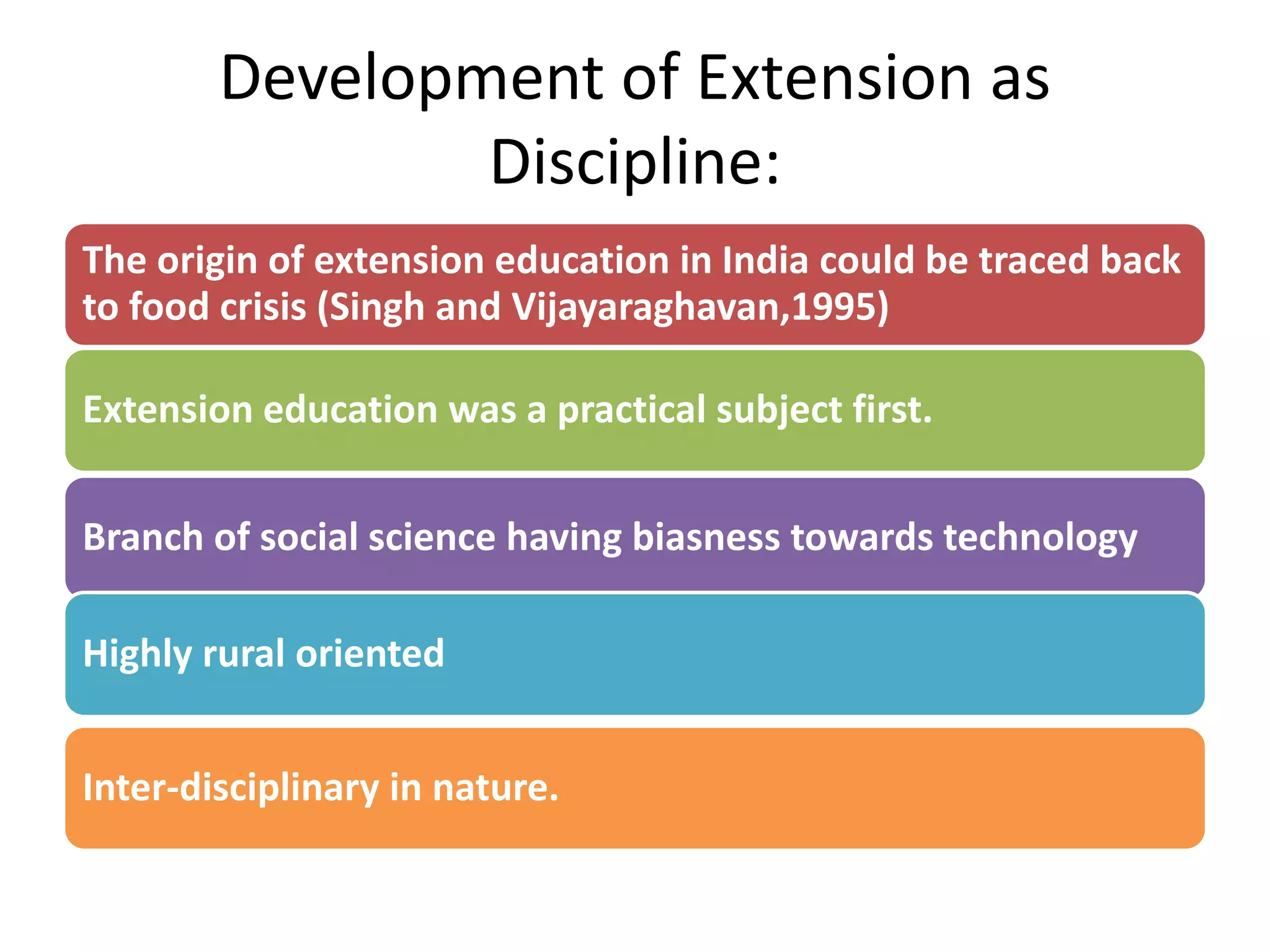 Development of Extension as Discipline:

The origin of extension education in India could be traced back to food crisis (Singh and Vijayaraghavan,1995)

Extension education was a practical subject first.

Branch of social science having biasness towards technology

Highly rural oriented

Inter-disciplinary in nature.